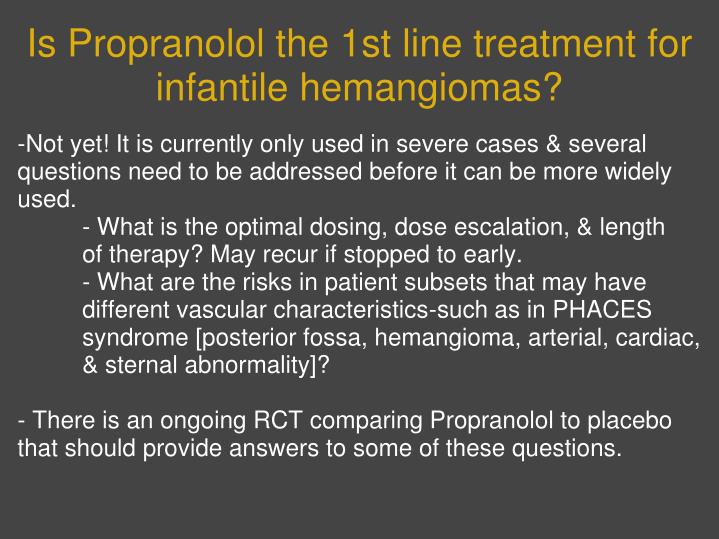 Is Propranolol the 1st line treatment for infantile hemangiomas?

-Not yet! It is currently only used in severe cases & several questions need to be addressed before it can be more widely used.

- What is the optimal dosing, dose escalation, & length of therapy? May recur if stopped to early.

- What are the risks in patient subsets that may have different vascular characteristics-such as in PHACES syndrome [posterior fossa, hemangioma, arterial, cardiac, & sternal abnormality]?

- There is an ongoing RCT comparing Propranolol to placebo that should provide answers to some of these questions.